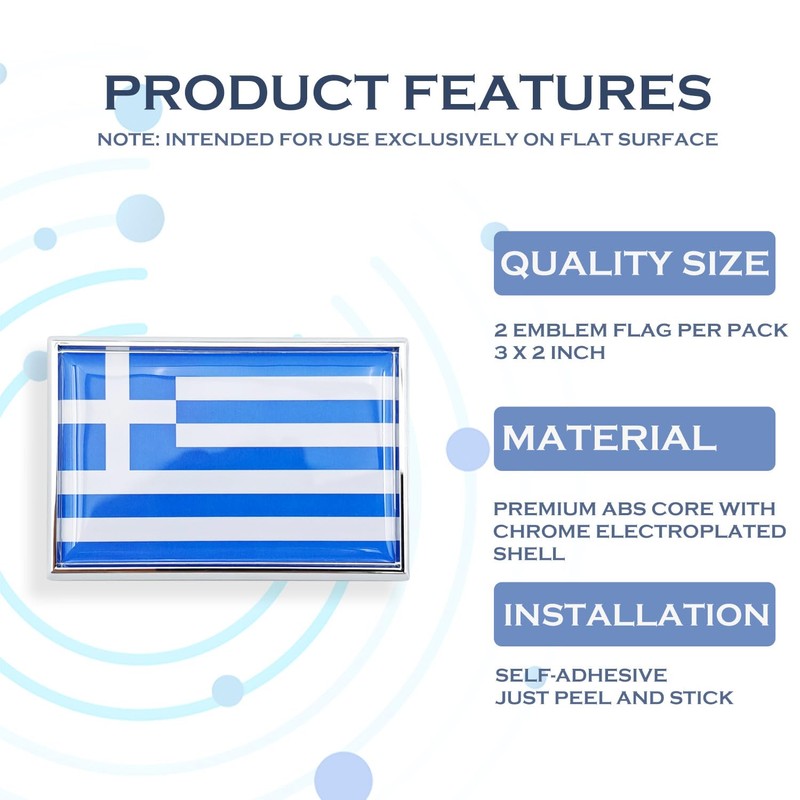 PRODUCT FEATURES
NOTE: INTENDED FOR USE EXCLUSIVELY ON FLAT SURFACE

QUALITY SIZE

2 EMBLEM FLAG PER PACK
3 X 2 INCH

MATERIAL

PREMIUM ABS CORE WITH CHROME ELECTROPLATED SHELL

INSTALLATION

SELF-ADHESIVE
JUST PEEL AND STICK